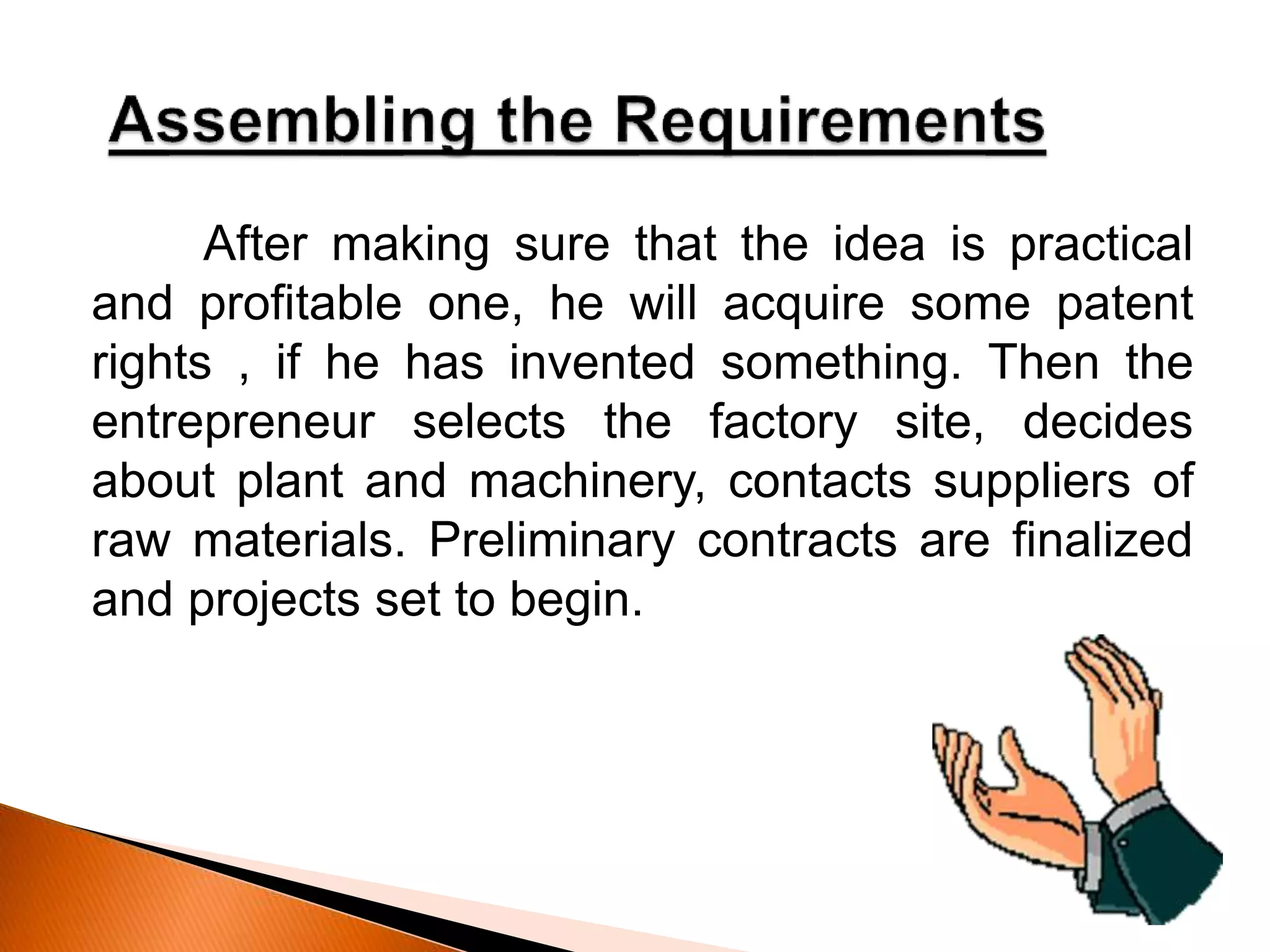 Assembling the Requirements

After making sure that the idea is practical and profitable one, he will acquire some patent rights , if he has invented something. Then the entrepreneur selects the factory site, decides about plant and machinery, contacts suppliers of raw materials. Preliminary contracts are finalized and projects set to begin.